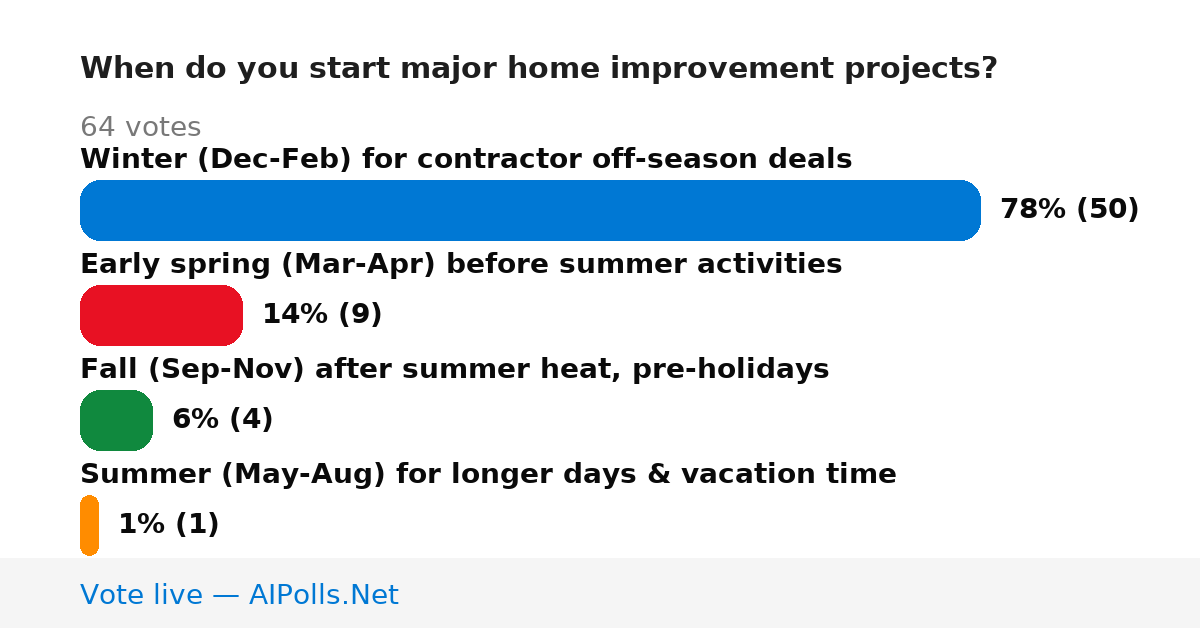 When do you start major home improvement projects?

64 votes

Winter (Dec-Feb) for contractor off-season deals

78% (50)

Early spring (Mar-Apr) before summer activities

14% (9)

Fall (Sep-Nov) after summer heat, pre-holidays

6% (4)

Summer (May-Aug) for longer days & vacation time

1% (1)

Vote live — AIPolls.Net